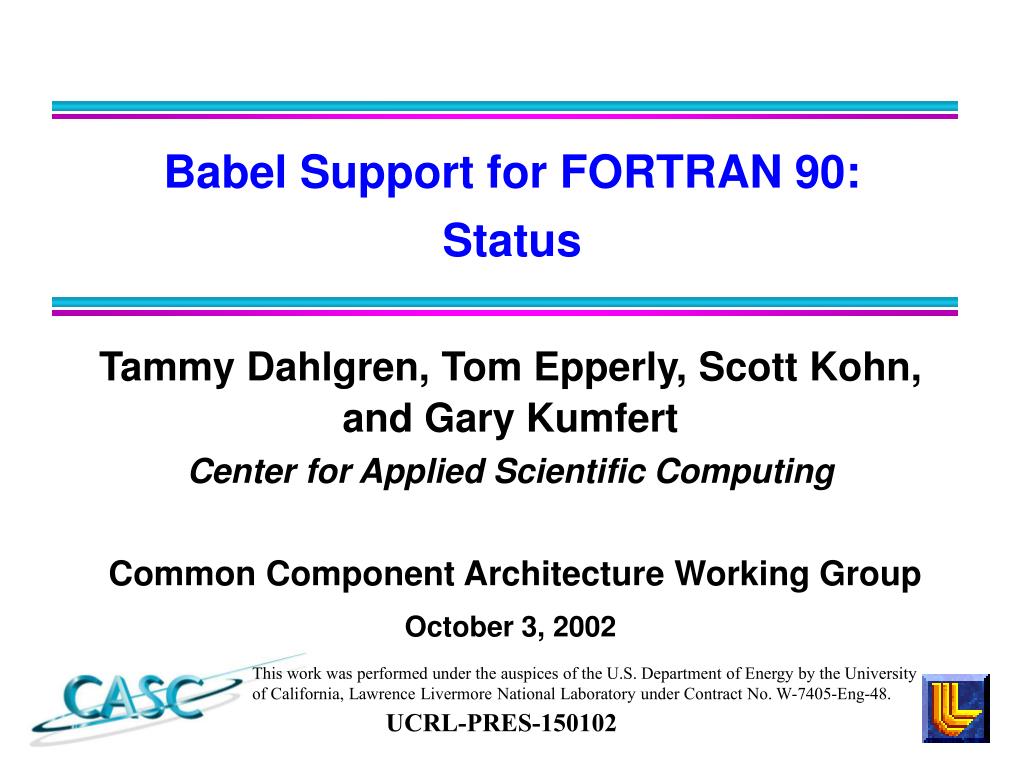 Babel Support for FORTRAN 90: Status

Tammy Dahlgren, Tom Epperly, Scott Kohn, and Gary Kumfert

Center for Applied Scientific Computing

Common Component Architecture Working Group

October 3, 2002

CASC

This work was performed under the auspices of the U.S. Department of Energy by the University of California, Lawrence Livermore National Laboratory under Contract No. W-7405-Eng-48.

UCRL-PRES-150102